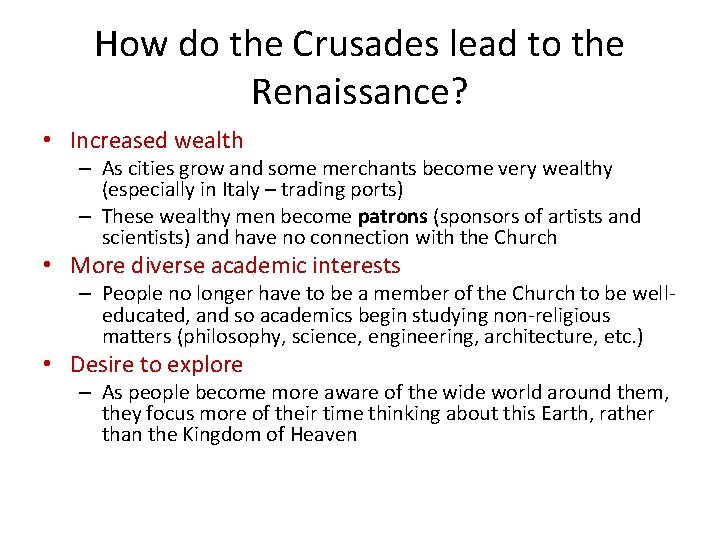 How do the Crusades lead to the Renaissance?

• Increased wealth
– As cities grow and some merchants become very wealthy (especially in Italy – trading ports)
– These wealthy men become **patrons** (sponsors of artists and scientists) and have no connection with the Church

• More diverse academic interests
– People no longer have to be a member of the Church to be well-educated, and so academics begin studying non-religious matters (philosophy, science, engineering, architecture, etc.)

• Desire to explore
– As people become more aware of the wide world around them, they focus more of their time thinking about this Earth, rather than the Kingdom of Heaven